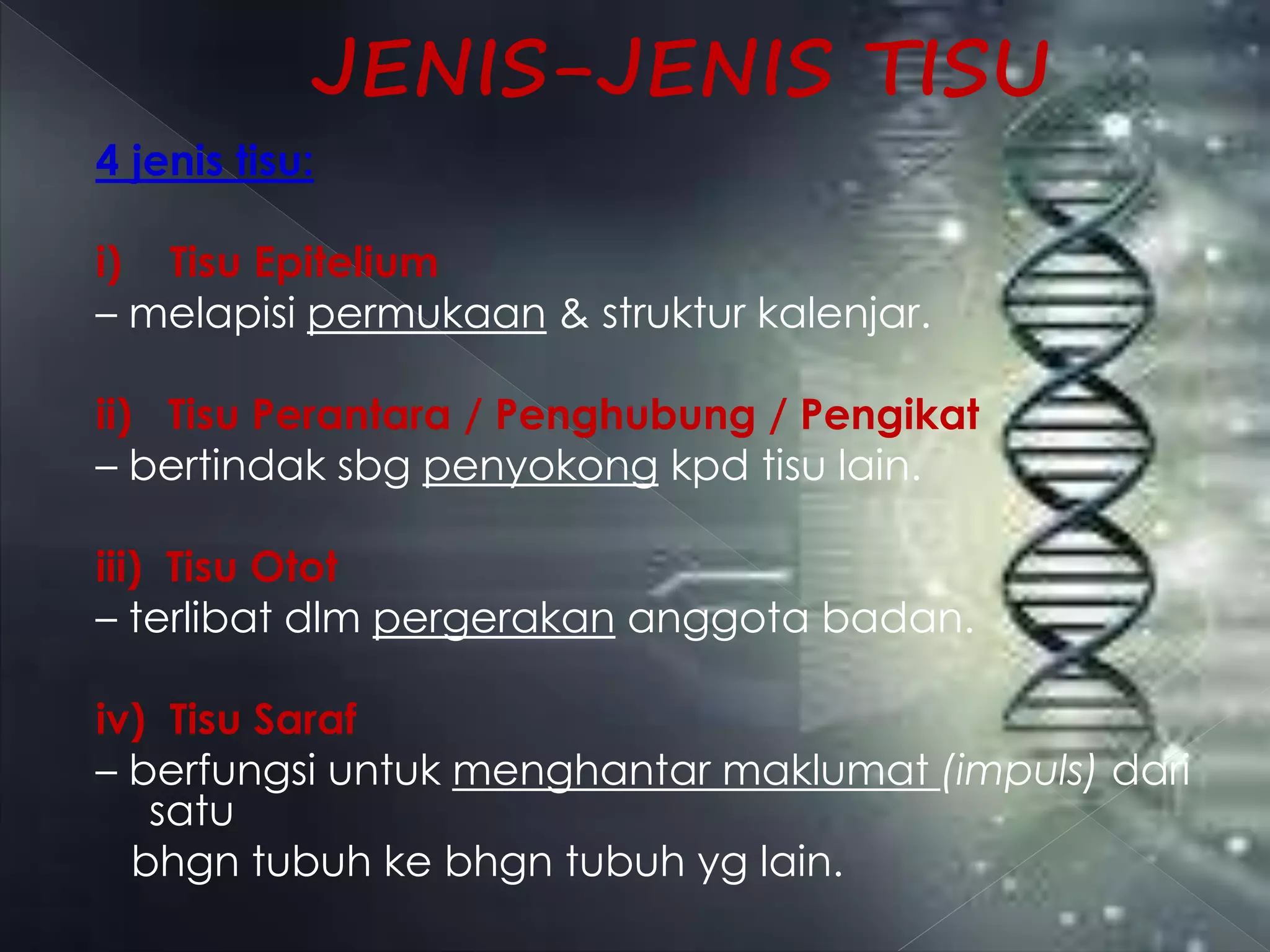 JENIS-JENIS TISU

4 jenis tisu:

i) Tisu Epitelium
– melapisi permukaan & struktur kalenjar.

ii) Tisu Perantara / Penghubung / Pengikat
– bertindak sbg penyokong kpd tisu lain.

iii) Tisu Otot
– terlibat dlm pergerakan anggota badan.

iv) Tisu Saraf
– berfungsi untuk menghantar maklumat (impuls) dari satu bhgn tubuh ke bhgn tubuh yg lain.